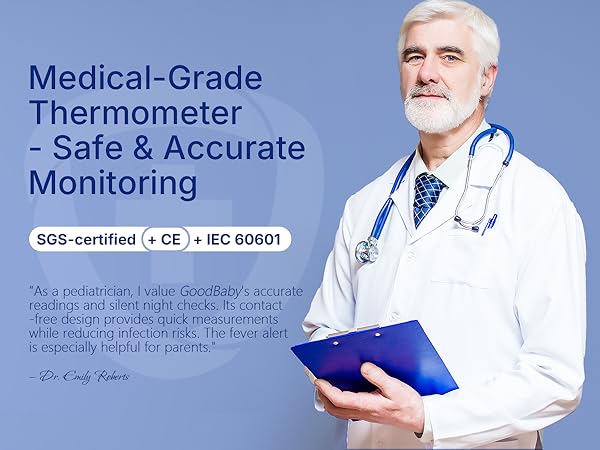 Medical-Grade Thermometer - Safe & Accurate Monitoring

SGS-certified + CE + IEC 60601

"As a pediatrician, I value GoodBaby's accurate readings and silent night checks. Its contact-free design provides quick measurements while reducing infection risks. The fever alert is especially helpful for parents."

– Dr. Emily Roberts